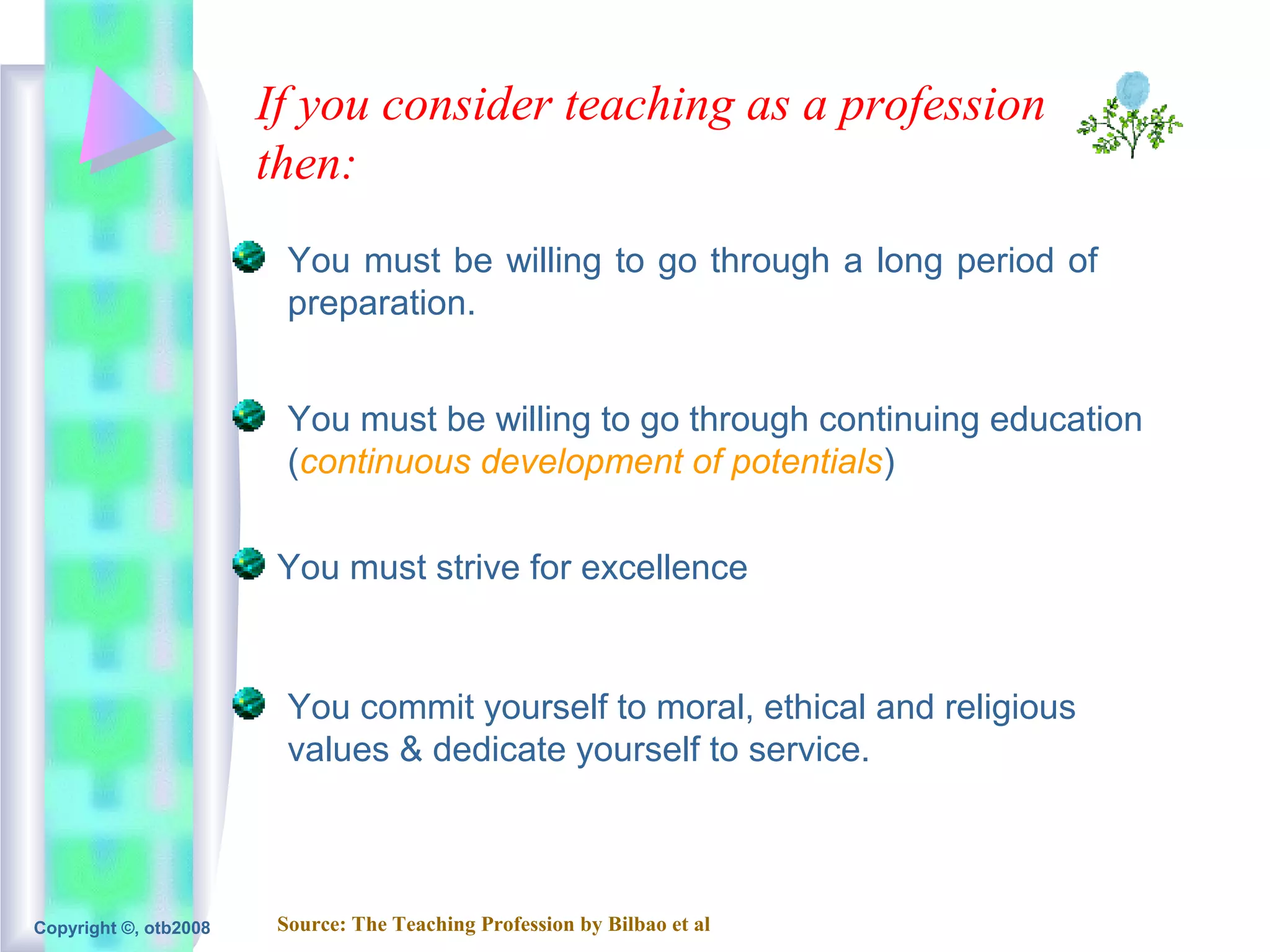 If you consider teaching as a profession then:

You must be willing to go through a long period of preparation.

You must be willing to go through continuing education (continuous development of potentials)

You must strive for excellence

You commit yourself to moral, ethical and religious values & dedicate yourself to service.

Copyright ©, otb2008

Source: The Teaching Profession by Bilbao et al